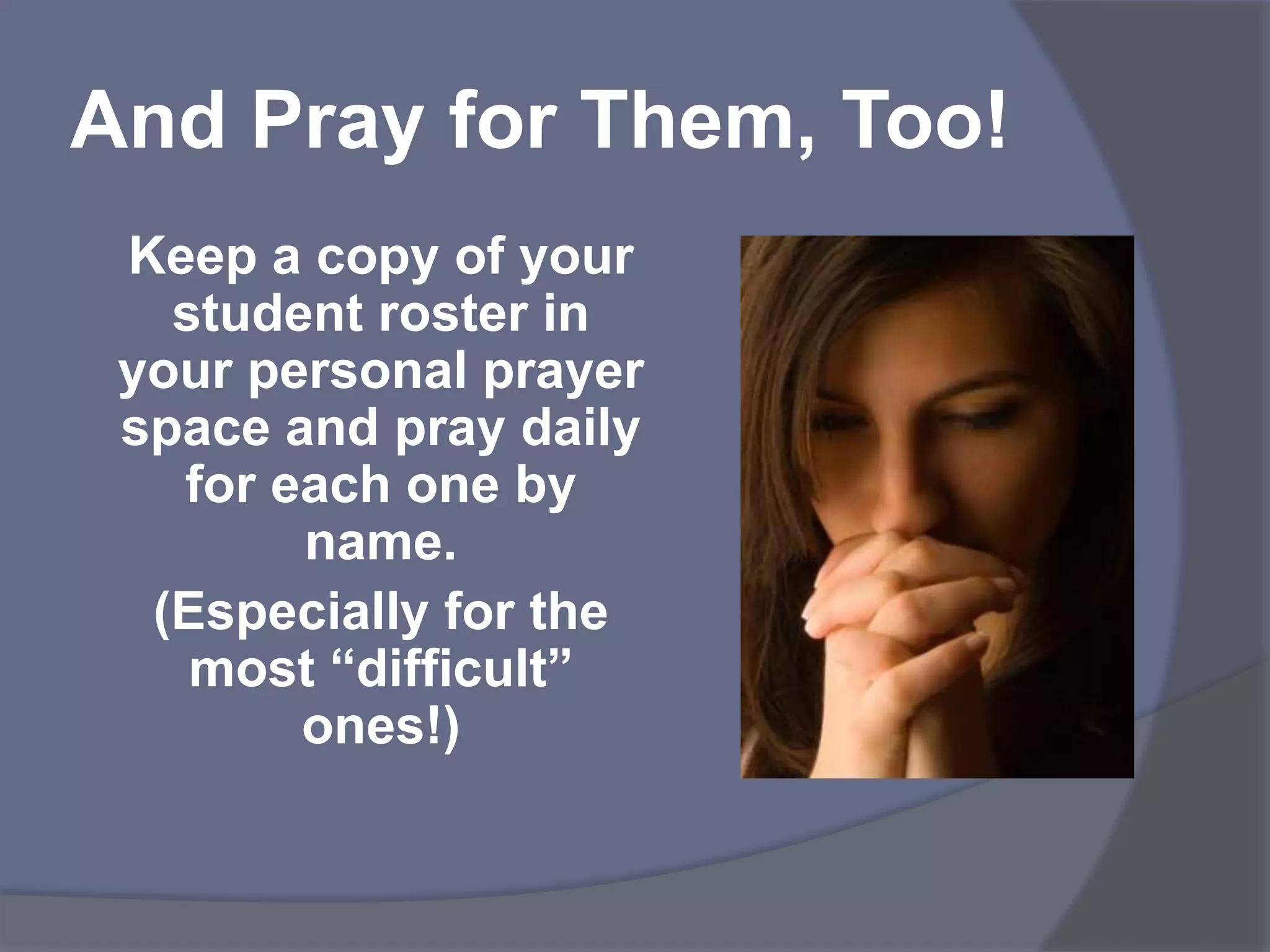 And Pray for Them, Too!

Keep a copy of your student roster in your personal prayer space and pray daily for each one by name.

(Especially for the most “difficult” ones!)